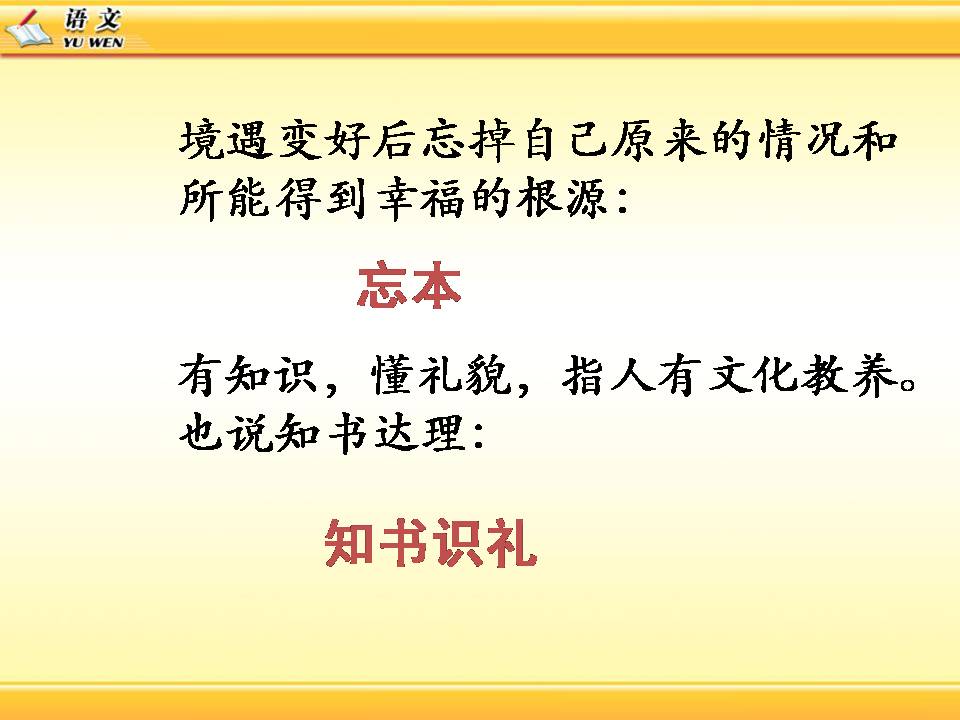 语文
YU WEN

境遇变好后忘掉自己原来的情况和所能得到幸福的根源：

忘本

有知识，懂礼貌，指人有文化教养。也说知书达理：

知书识礼